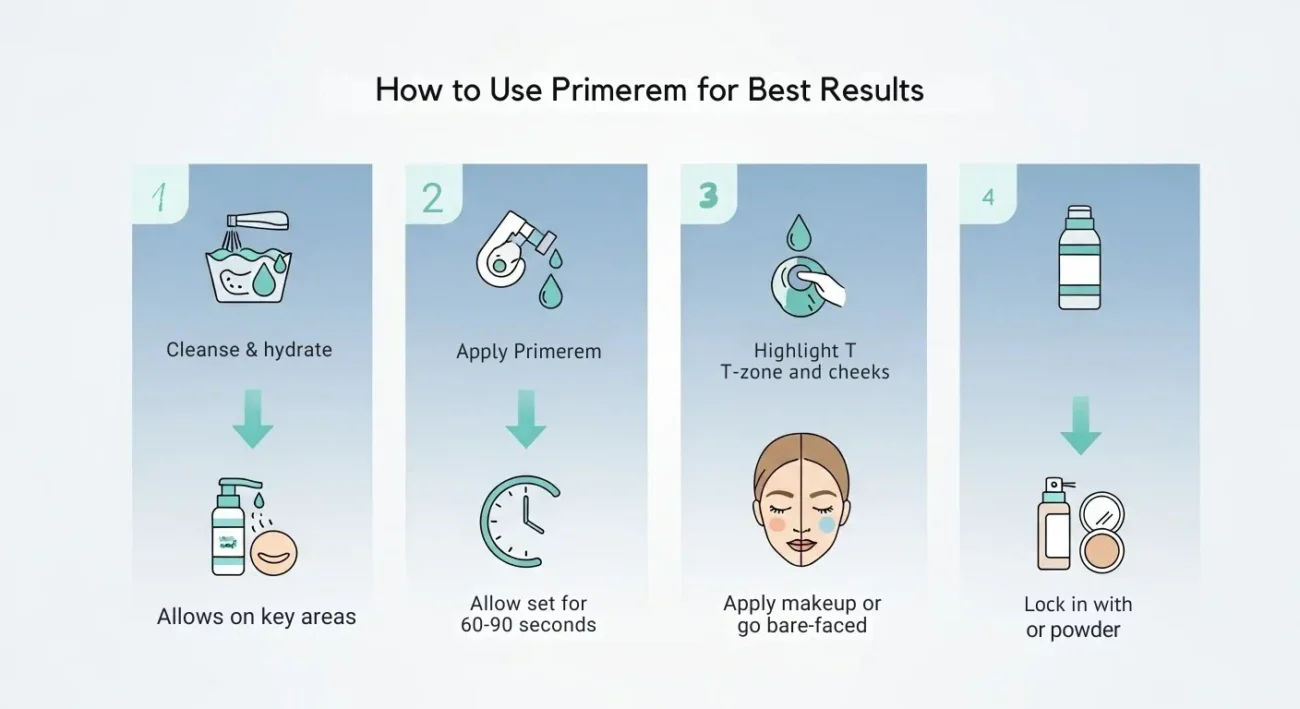 How to Use Primerem for Best Results

1

Cleanse & hydrate

Allows on key areas

2

Apply Primerem

Allow set for 60-90 seconds

3

Highlight T T-zone and cheeks

Apply makeup or go bare-faced

4

Lock in with or powder